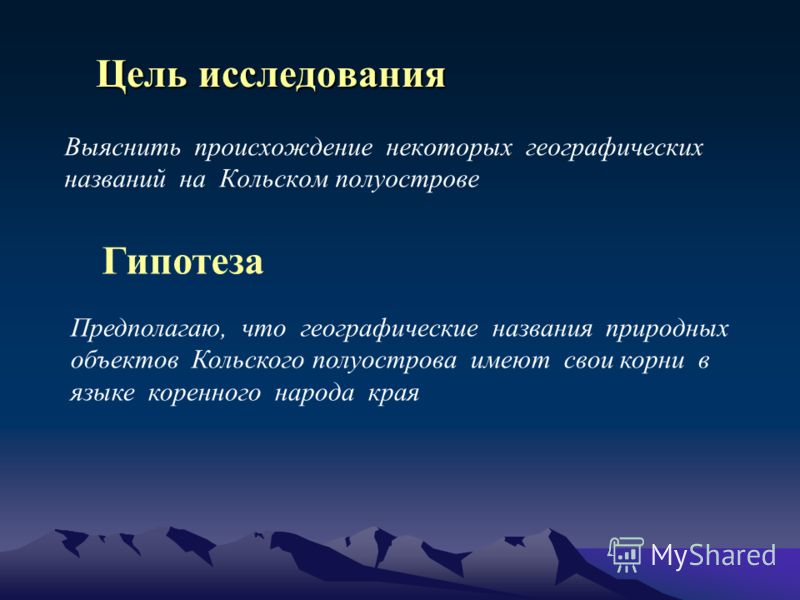 Цель исследования

Выяснить происхождение некоторых географических названий на Кольском полуострове

Гипотеза

Предполагаю, что географические названия природных объектов Кольского полуострова имеют свои корни в языке коренного народа края

MyShared